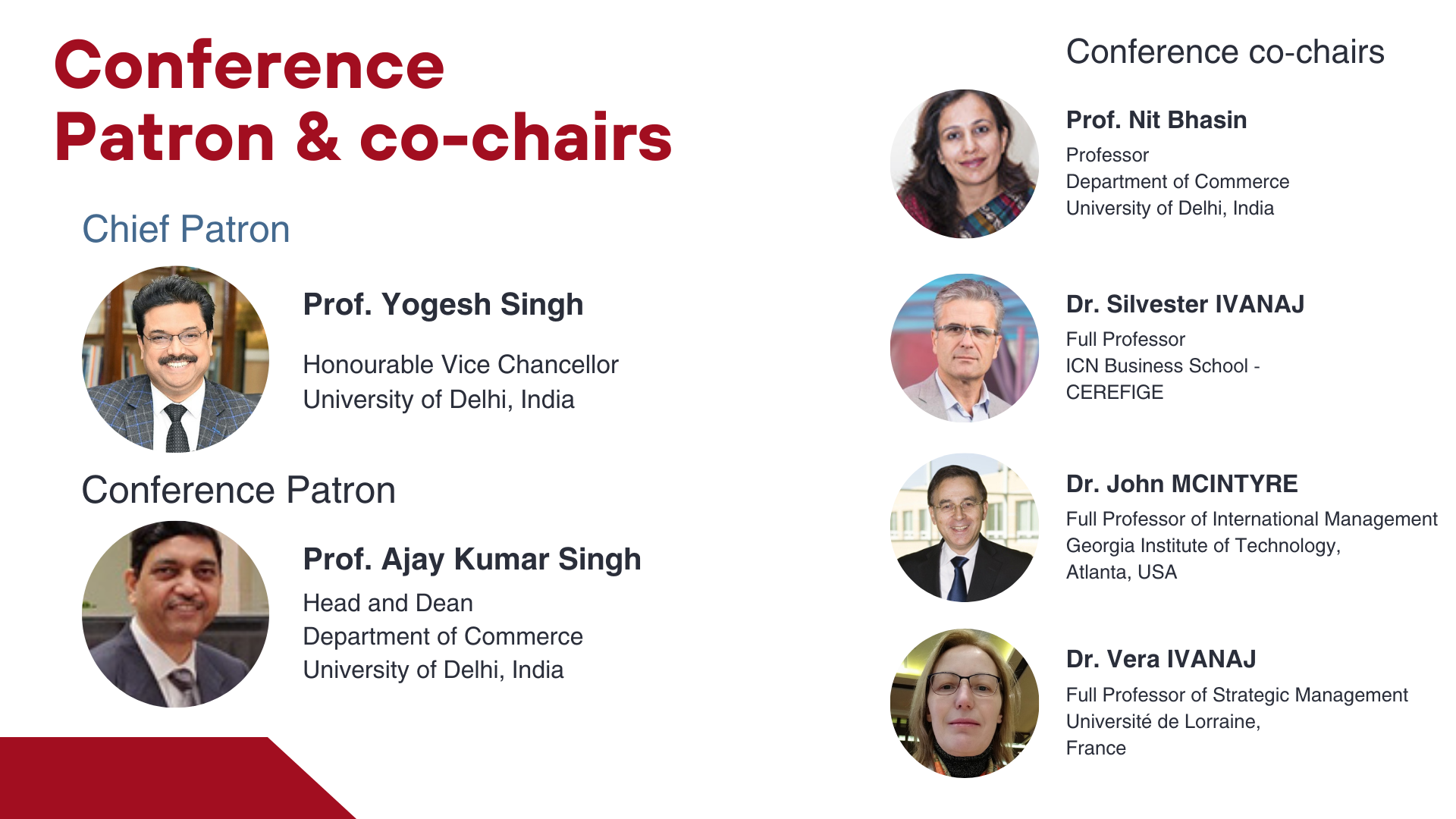 Conference Patron & co-chairs

Chief Patron

Prof. Yogesh Singh

Honourable Vice Chancellor
University of Delhi, India

Conference Patron

Prof. Ajay Kumar Singh

Head and Dean
Department of Commerce
University of Delhi, India

Conference co-chairs

Prof. Nit Bhasin

Professor
Department of Commerce
University of Delhi, India

Dr. Silvester IVANAJ

Full Professor
ICN Business School - CEREFIGE

Dr. John MCINTYRE

Full Professor of International Management
Georgia Institute of Technology,
Atlanta, USA

Dr. Vera IVANAJ

Full Professor of Strategic Management
Université de Lorraine,
France